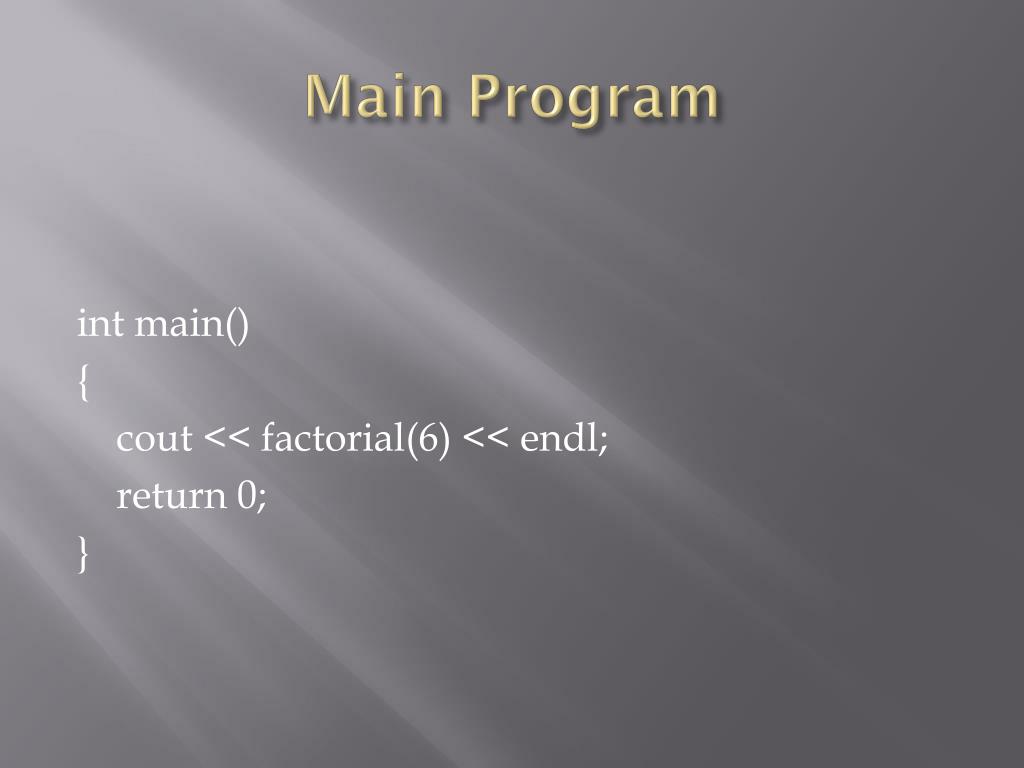 Main Program

int main()
{
cout << factorial(6) << endl;
return 0;
}